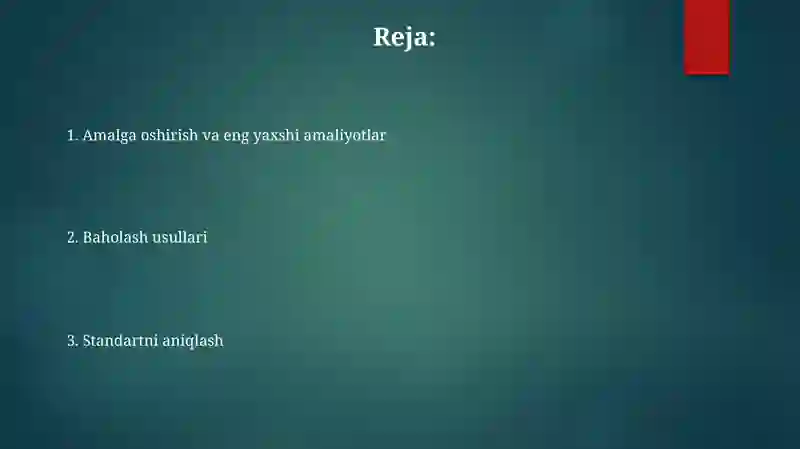 Reja:

1. Amalga oshirish va eng yaxshi amaliyotlar

2. Baholash usullari

3. Standartni aniqlash